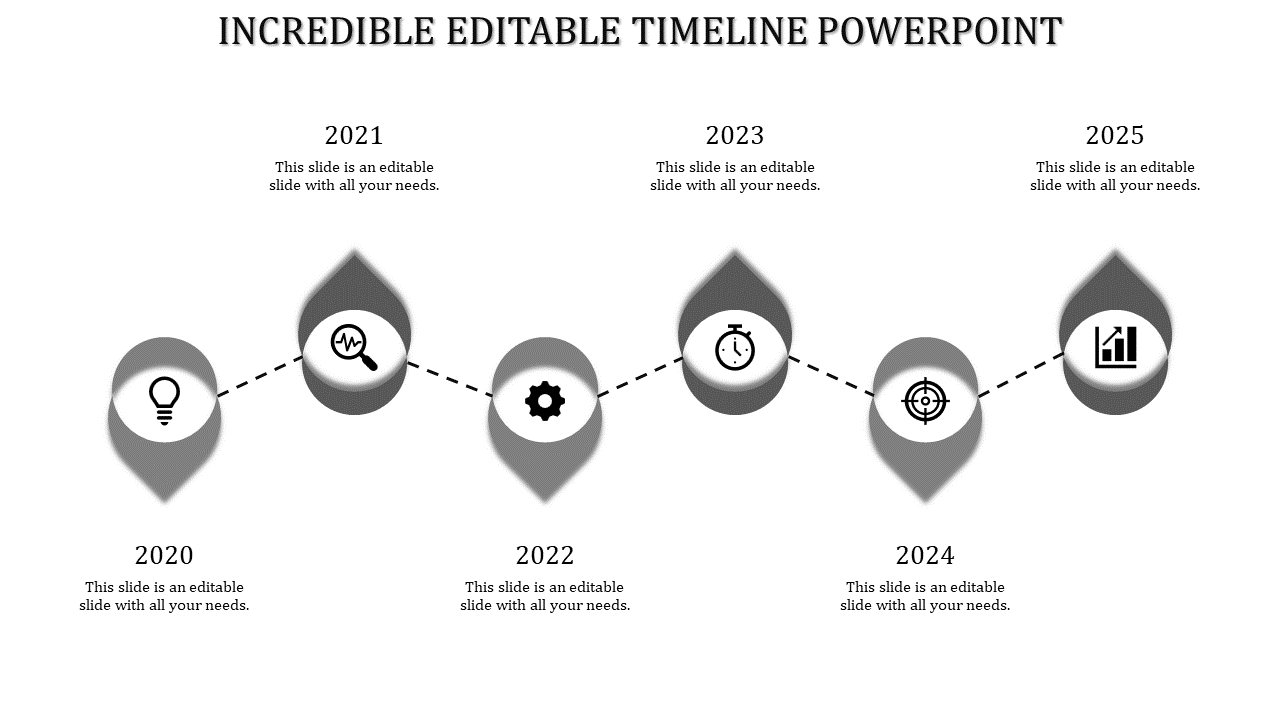 INCREDIBLE EDITABLE TIMELINE POWERPOINT

2021
This slide is an editable slide with all your needs.

2023
This slide is an editable slide with all your needs.

2025
This slide is an editable slide with all your needs.

2020
This slide is an editable slide with all your needs.

2022
This slide is an editable slide with all your needs.

2024
This slide is an editable slide with all your needs.